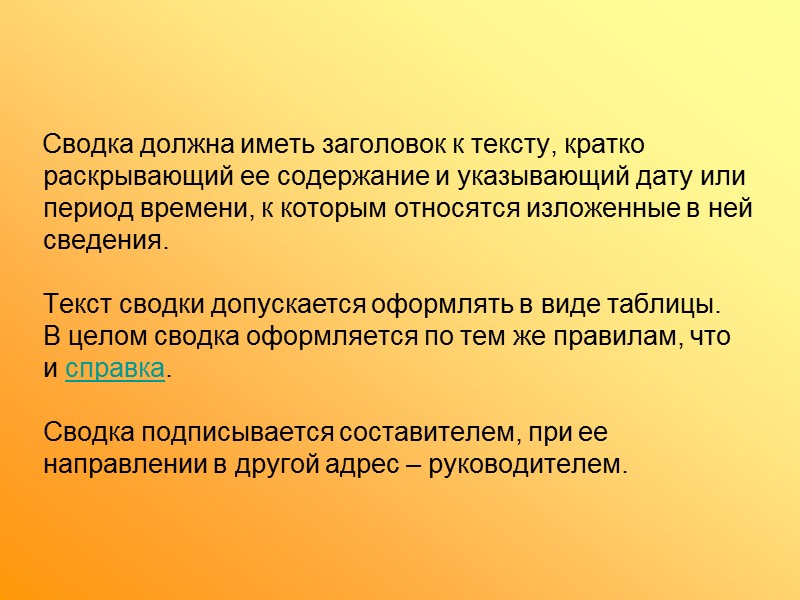 Сводка должна иметь заголовок к тексту, кратко раскрывающий ее содержание и указывающий дату или период времени, к которым относятся изложенные в ней сведения.

Текст сводки допускается оформлять в виде таблицы. В целом сводка оформляется по тем же правилам, что и справка.

Сводка подписывается составителем, при ее направлении в другой адрес – руководителем.